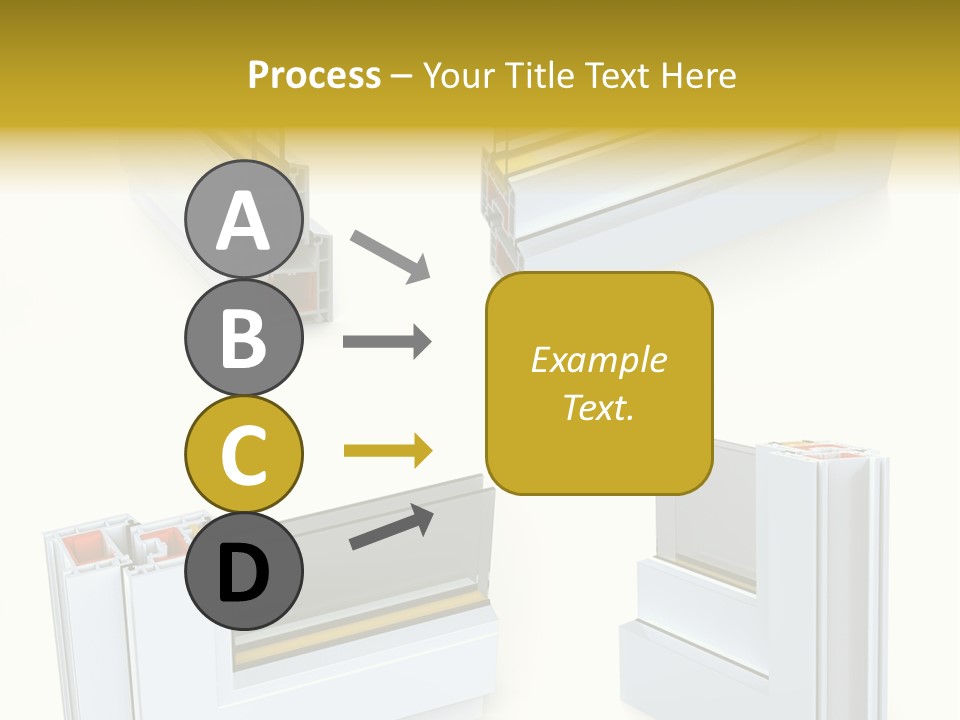 Process – Your Title Text Here

A

B

C

D

Example Text.